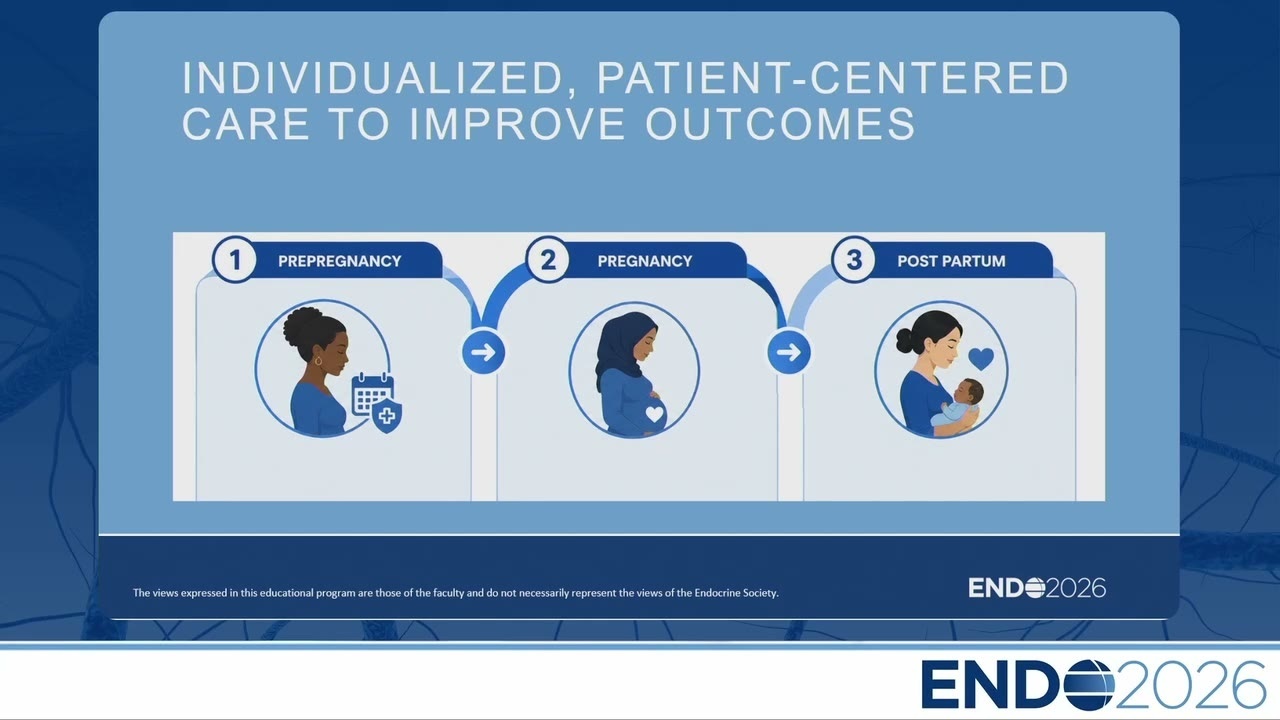 INDIVIDUALIZED, PATIENT-CENTERED CARE TO IMPROVE OUTCOMES

1 PREPREGNANCY

2 PREGNANCY

3 POST PARTUM

The views expressed in this educational program are those of the faculty and do not necessarily represent the views of the Endocrine Society.

ENDO2026

ENDO2026